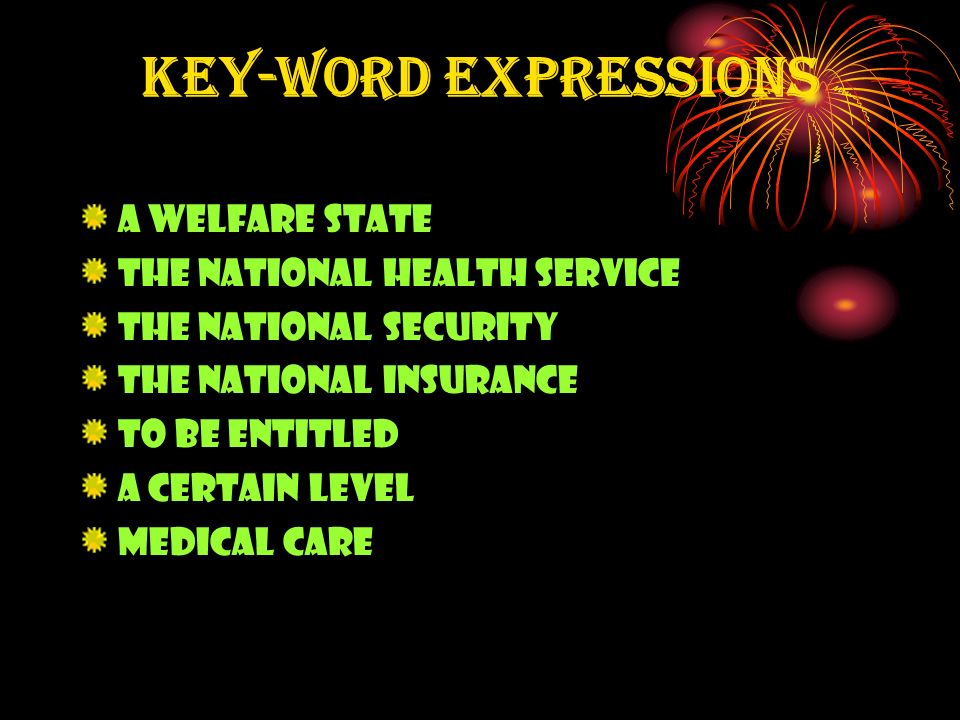 KEY-WORD EXPRESSIONS

A WELFARE STATE
THE NATIONAL HEALTH SERVICE
THE NATIONAL SECURITY
THE NATIONAL INSURANCE
TO BE ENTITLED
A CERTAIN LEVEL
MEDICAL CARE